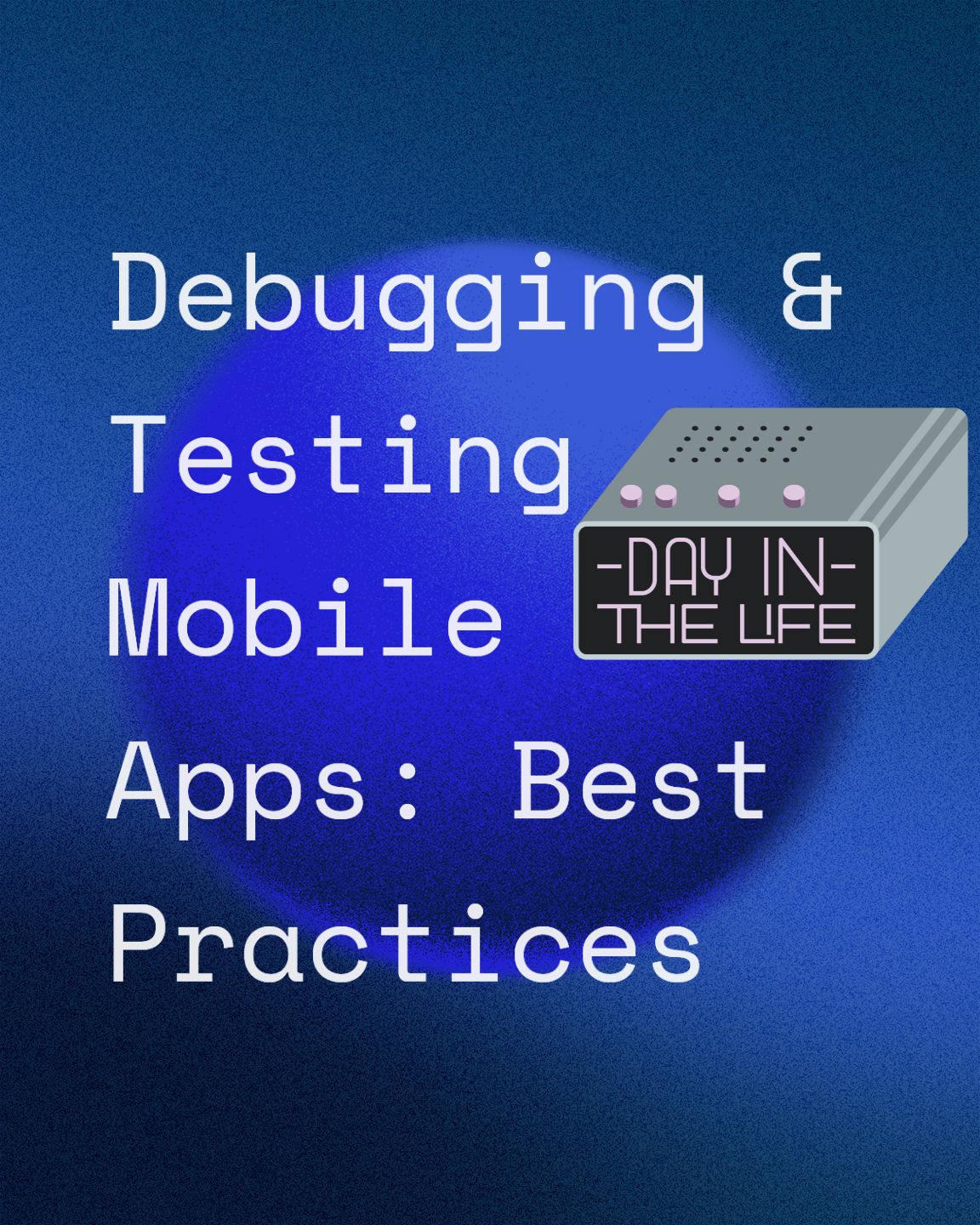 Debugging & Testing Mobile Apps: Best Practices

-DAY IN-
THE LIFE